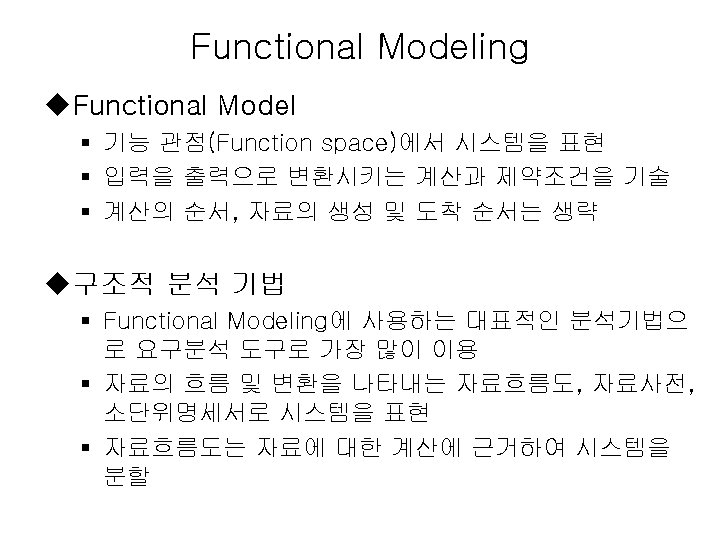 Functional Modeling

◆Functional Model

▪ 기능 관점(Function space)에서 시스템을 표현

▪ 입력을 출력으로 변환시키는 계산과 제약조건을 기술

▪ 계산의 순서, 자료의 생성 및 도착 순서는 생략

◆구조적 분석 기법

▪ Functional Modeling에 사용하는 대표적인 분석기법으로 요구분석 도구로 가장 많이 이용

▪ 자료의 흐름 및 변환을 나타내는 자료흐름도, 자료사전, 소단위명세서로 시스템을 표현

▪ 자료흐름도는 자료에 대한 계산에 근거하여 시스템을 분할